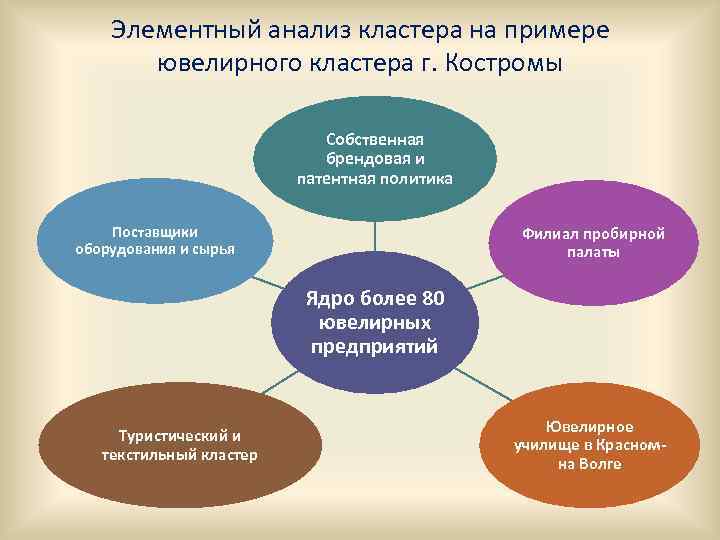 Элементный анализ кластера на примере ювелирного кластера г. Костромы

Собственная брендовая и патентная политика

Поставщики оборудования и сырья

Филиал пробирной палаты

Ядро более 80 ювелирных предприятий

Туристический и текстильный кластер

Ювелирное училище в Красном-на Волге